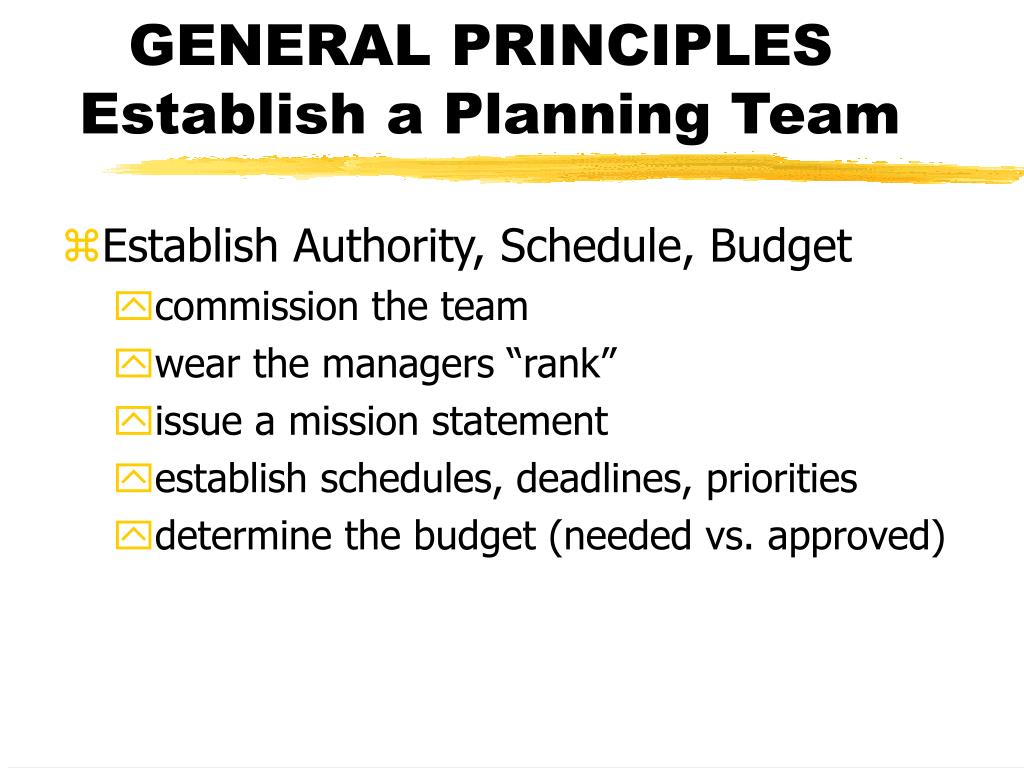 GENERAL PRINCIPLES
Establish a Planning Team

Establish Authority, Schedule, Budget
commission the team
wear the managers “rank”
issue a mission statement
establish schedules, deadlines, priorities
determine the budget (needed vs. approved)